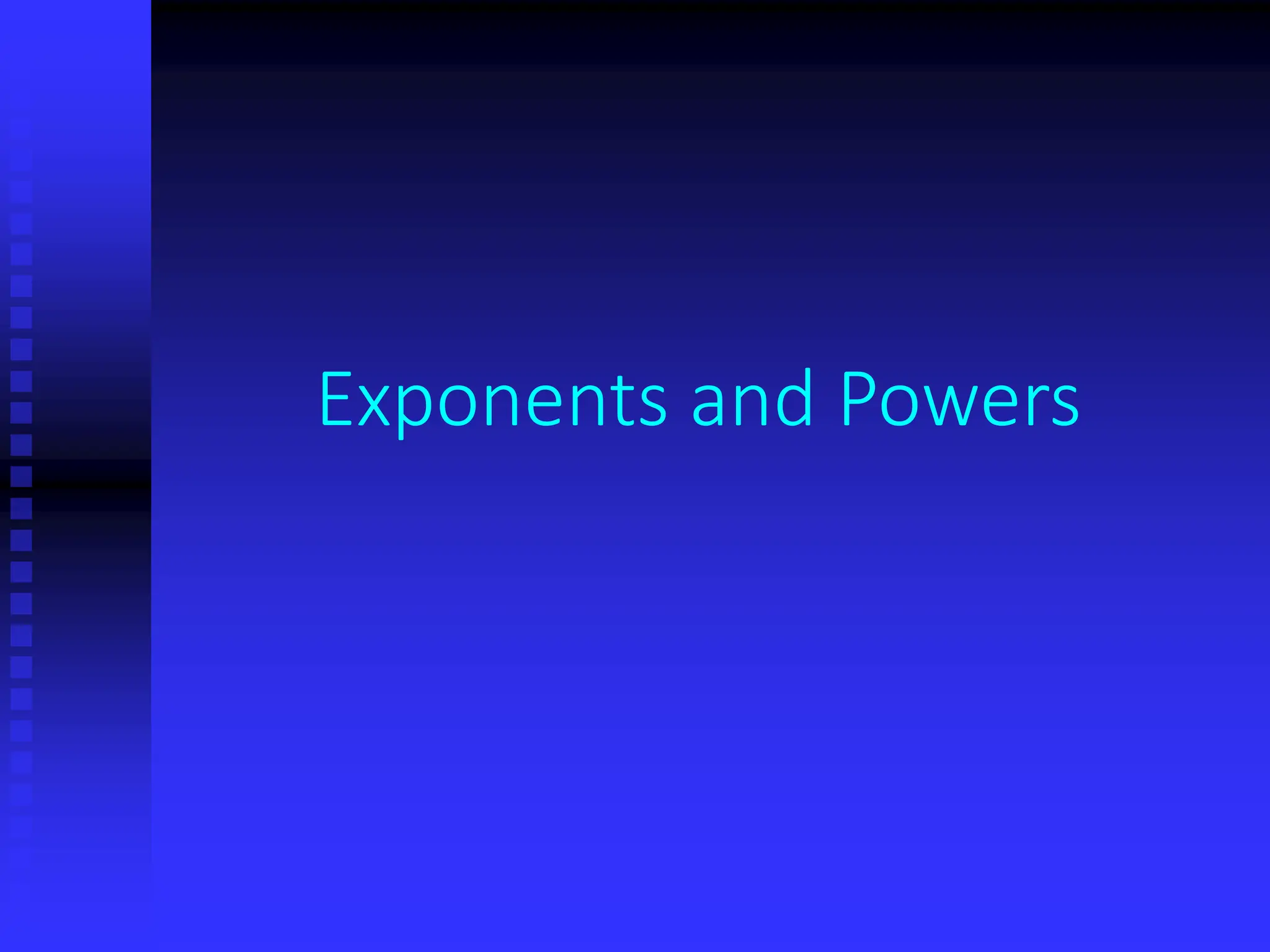 Exponents and Powers